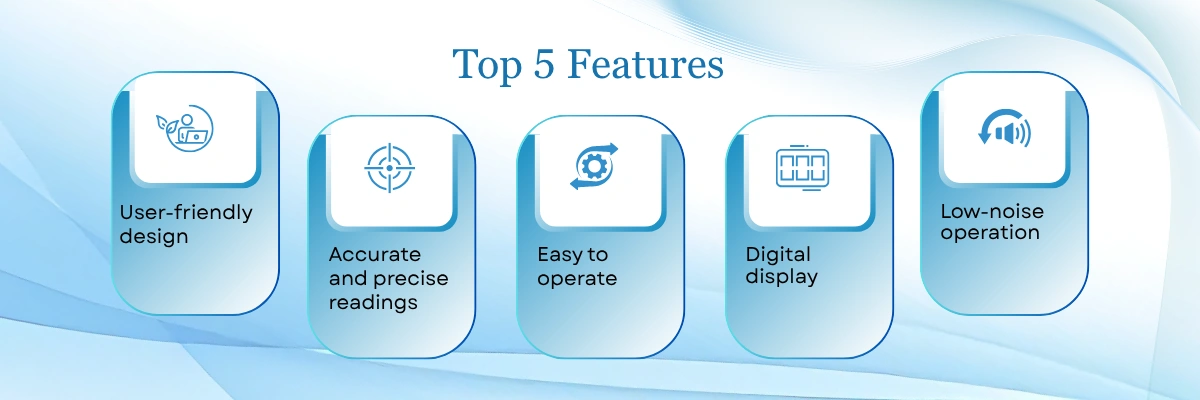 Top 5 Features

User-friendly design

Accurate and precise readings

Easy to operate

Digital display

Low-noise operation